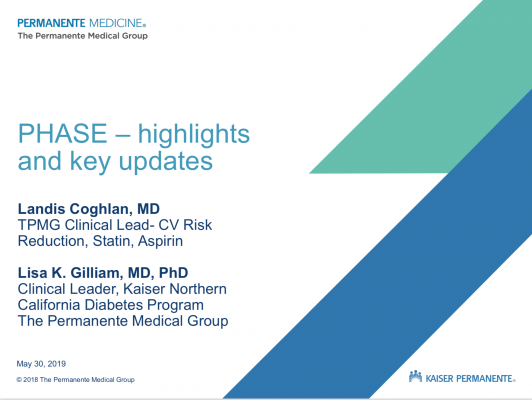 PERMANENTE MEDICINE®
The Permanente Medical Group

PHASE – highlights and key updates

Landis Coghlan, MD
TPMG Clinical Lead- CV Risk Reduction, Statin, Aspirin

Lisa K. Gilliam, MD, PhD
Clinical Leader, Kaiser Northern California Diabetes Program
The Permanente Medical Group

May 30, 2019

© 2018 The Permanente Medical Group

KAISER PERMANENTE®